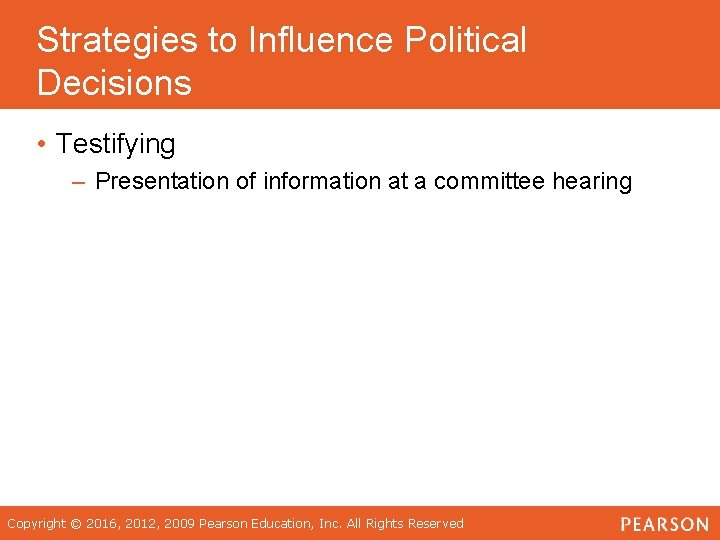 Strategies to Influence Political Decisions

• Testifying
– Presentation of information at a committee hearing

Copyright © 2016, 2012, 2009 Pearson Education, Inc. All Rights Reserved

PEARSON